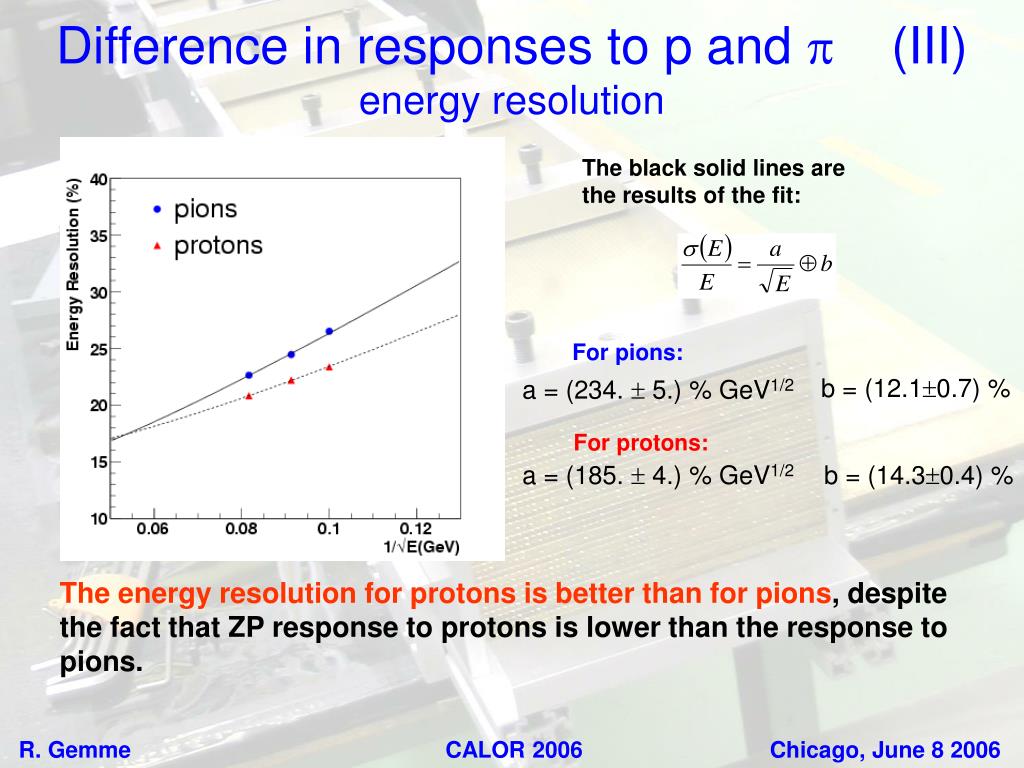 Difference in responses to p and $\pi$ (III)
energy resolution

Energy Resolution (%)
40
35
30
25
20
15
10
pions
protons
0.06
0.08
0.1
0.12
$1/\sqrt{E}$(GeV)

The black solid lines are the results of the fit:

$\frac{\sigma(E)}{E} = \frac{a}{\sqrt{E}} \oplus b$

For pions:
a = (234. $\pm$ 5.) % GeV$^{1/2}$ b = (12.1$\pm$0.7) %

For protons:
a = (185. $\pm$ 4.) % GeV$^{1/2}$ b = (14.3$\pm$0.4) %

The energy resolution for protons is better than for pions, despite the fact that ZP response to protons is lower than the response to pions.

R. Gemme CALOR 2006 Chicago, June 8 2006